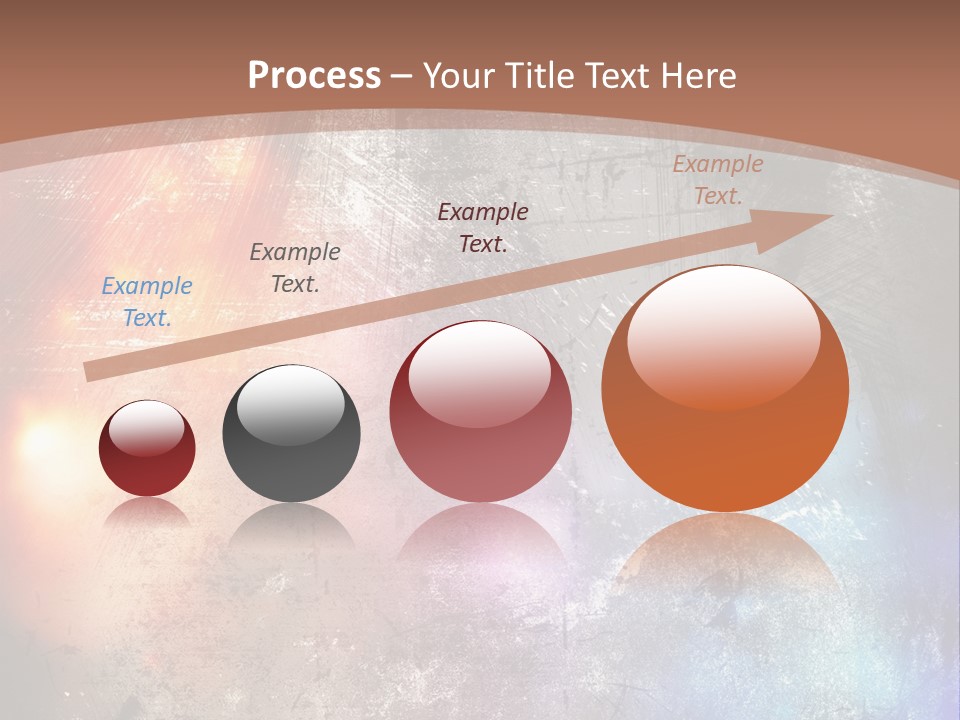 Process – Your Title Text Here

Example Text.

Example Text.

Example Text.

Example Text.